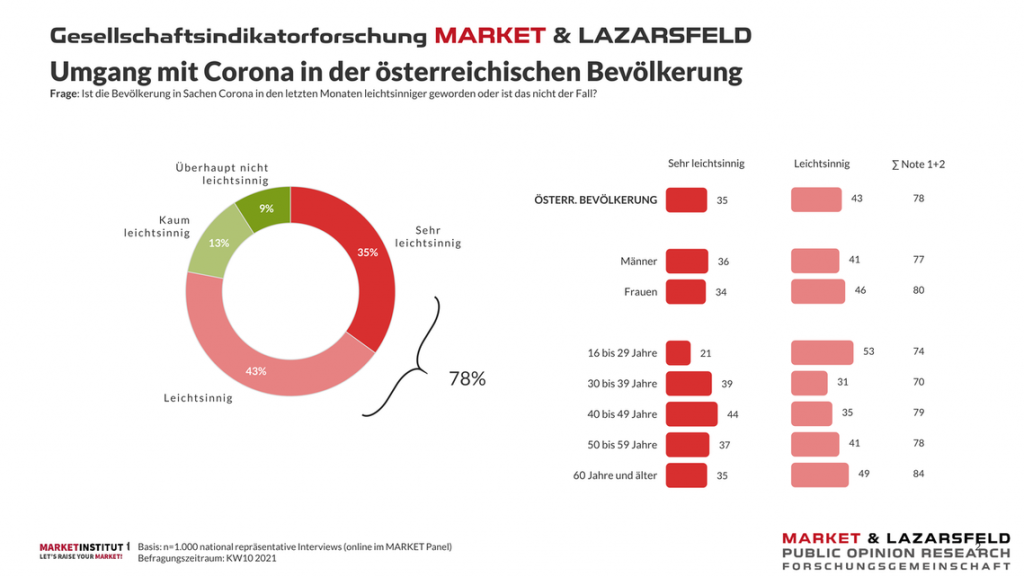 Gesellschaftsindikatorforschung MARKET & LAZARSFELD

Umgang mit Corona in der österreichischen Bevölkerung

Frage: Ist die Bevölkerung in Sachen Corona in den letzten Monaten leichtsinniger geworden oder ist das nicht der Fall?

Überhaupt nicht leichtsinnig 9%
Kaum leichtsinnig 13%
Sehr leichtsinnig 35%
Leichtsinnig 43%
78%

| | Sehr leichtsinnig | Leichtsinnig | ∑ Note 1+2 |
|---|---|---|---|
| ÖSTERR. BEVÖLKERUNG | 35 | 43 | 78 |
| Männer | 36 | 41 | 77 |
| Frauen | 34 | 46 | 80 |
| 16 bis 29 Jahre | 21 | 53 | 74 |
| 30 bis 39 Jahre | 39 | 31 | 70 |
| 40 bis 49 Jahre | 44 | 35 | 79 |
| 50 bis 59 Jahre | 37 | 41 | 78 |
| 60 Jahre und älter | 35 | 49 | 84 |

MARKETINSTITUT
LET'S RAISE YOUR MARKET!
Basis: n=1.000 national repräsentative Interviews (online im MARKET Panel)
Befragungszeitraum: KW10 2021

MARKET & LAZARSFELD
PUBLIC OPINION RESEARCH
FORSCHUNGSGEMEINSCHAFT